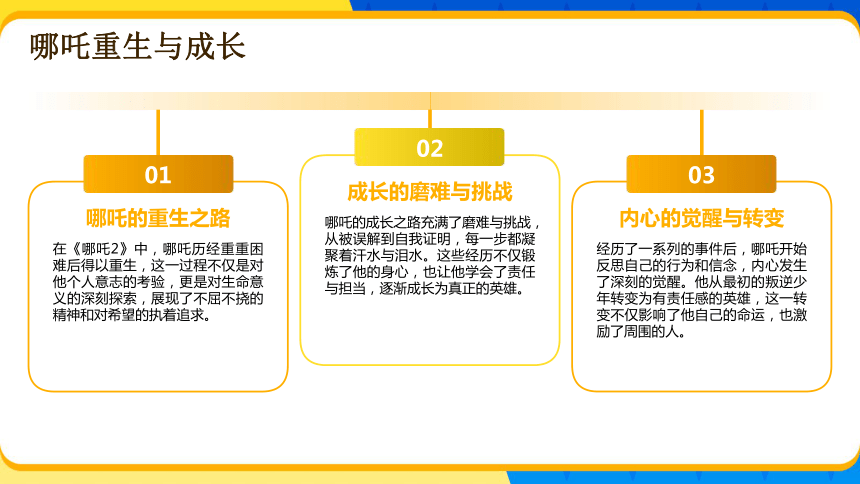 哪吒重生与成长

01

哪吒的重生之路

在《哪吒2》中，哪吒历经重重困难后得以重生，这一过程不仅是对他个人意志的考验，更是对生命意义的深刻探索，展现了不屈不挠的精神和对希望的执着追求。

02

成长的磨难与挑战

哪吒的成长之路充满了磨难与挑战，从被误解到自我证明，每一步都凝聚着汗水与泪水。这些经历不仅锻炼了他的身心，也让他学会了责任与担当，逐渐成长为真正的英雄。

03

内心的觉醒与转变

经历了一系列的事件后，哪吒开始反思自己的行为和信念，内心发生了深刻的觉醒。他从最初的叛逆少年转变为有责任感的英雄，这一转变不仅影响了他自己的命运，也激励了周围的人。